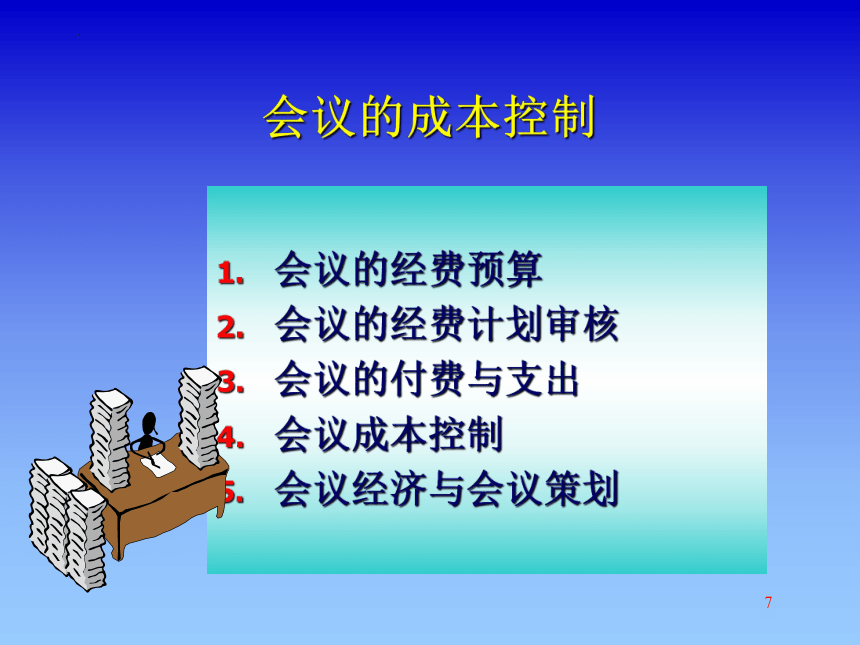 会议的成本控制

1. 会议的经费预算
2. 会议的经费计划审核
3. 会议的付费与支出
4. 会议成本控制
5. 会议经济与会议策划

7